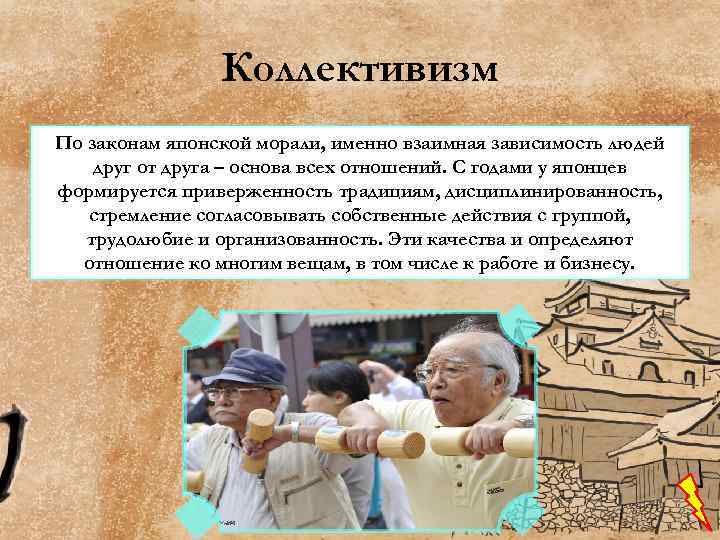 Коллективизм

По законам японской морали, именно взаимная зависимость людей друг от друга – основа всех отношений. С годами у японцев формируется приверженность традициям, дисциплинированность, стремление согласовывать собственные действия с группой, трудолюбие и организованность. Эти качества и определяют отношение ко многим вещам, в том числе к работе и бизнесу.